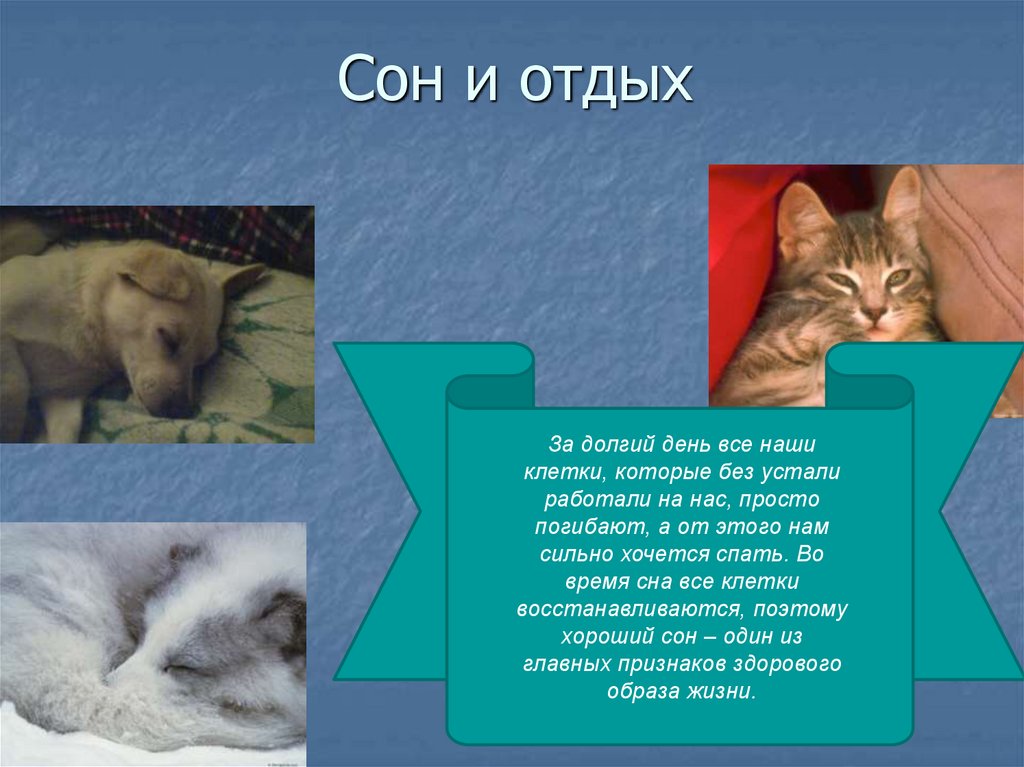 Сон и отдых

За долгий день все наши клетки, которые без устали работали на нас, просто погибают, а от этого нам сильно хочется спать. Во время сна все клетки восстанавливаются, поэтому хороший сон – один из главных признаков здорового образа жизни.